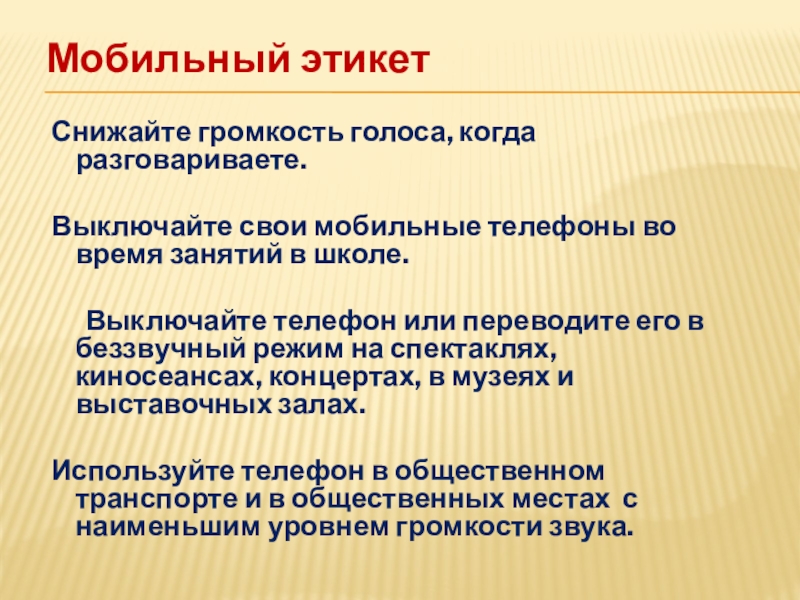 Мобильный этикет

Снижайте громкость голоса, когда разговариваете.

Выключайте свои мобильные телефоны во время занятий в школе.

Выключайте телефон или переводите его в беззвучный режим на спектаклях, киносеансах, концертах, в музеях и выставочных залах.

Используйте телефон в общественном транспорте и в общественных местах с наименьшим уровнем громкости звука.